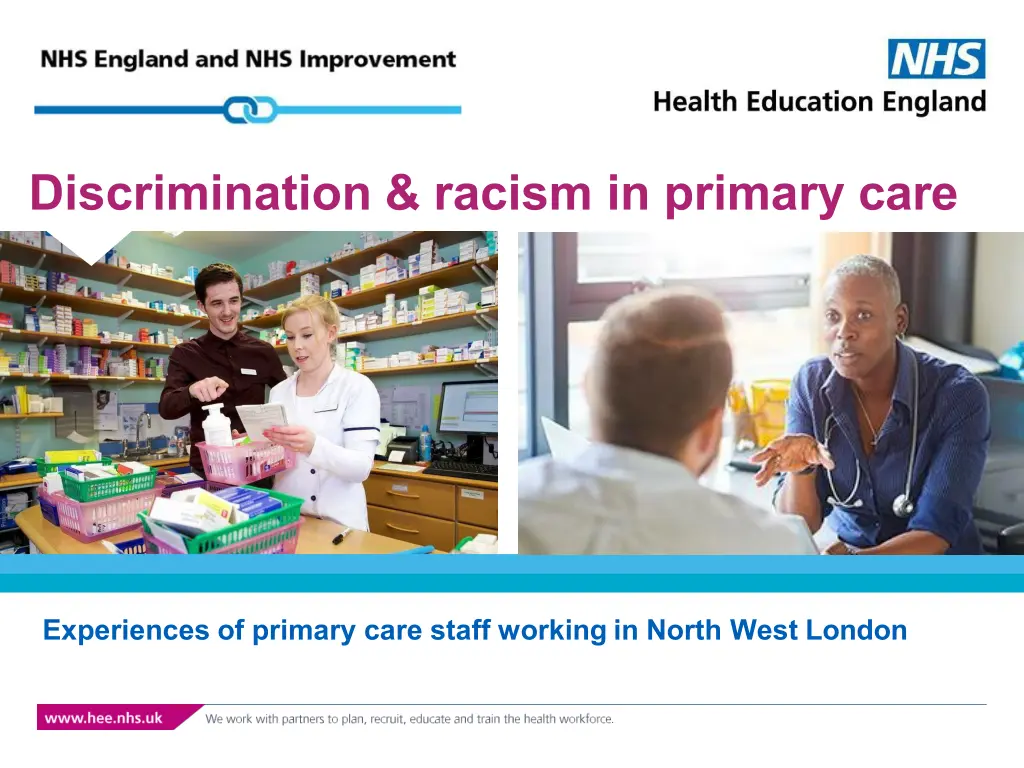 NHS England and NHS Improvement

NHS
Health Education England

Discrimination & racism in primary care

Experiences of primary care staff working in North West London

www.hee.nhs.uk We work with partners to plan, recruit, educate and train the health workforce.